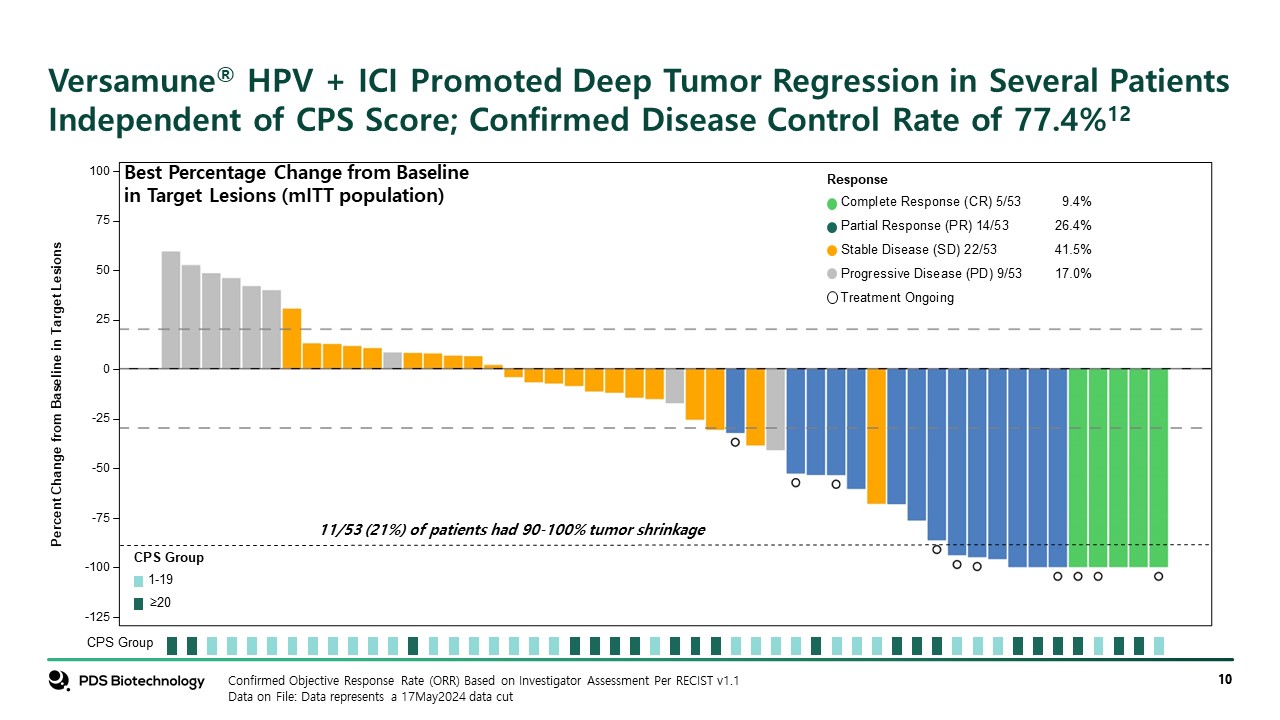 Versamune® HPV + ICI Promoted Deep Tumor Regression in Several Patients Independent of CPS Score; Confirmed Disease Control Rate of 77.4%$^{12}$

Best Percentage Change from Baseline in Target Lesions (mITT population)

Response
Complete Response (CR) 5/53 9.4%
Partial Response (PR) 14/53 26.4%
Stable Disease (SD) 22/53 41.5%
Progressive Disease (PD) 9/53 17.0%
Treatment Ongoing

Percent Change from Baseline in Target Lesions

100
75
50
25
0
-25
-50
-75
-100
-125

11/53 (21%) of patients had 90-100% tumor shrinkage

CPS Group
1-19
≥20

CPS Group

PDS Biotechnology

Confirmed Objective Response Rate (ORR) Based on Investigator Assessment Per RECIST v1.1
Data on File: Data represents a 17May2024 data cut

10